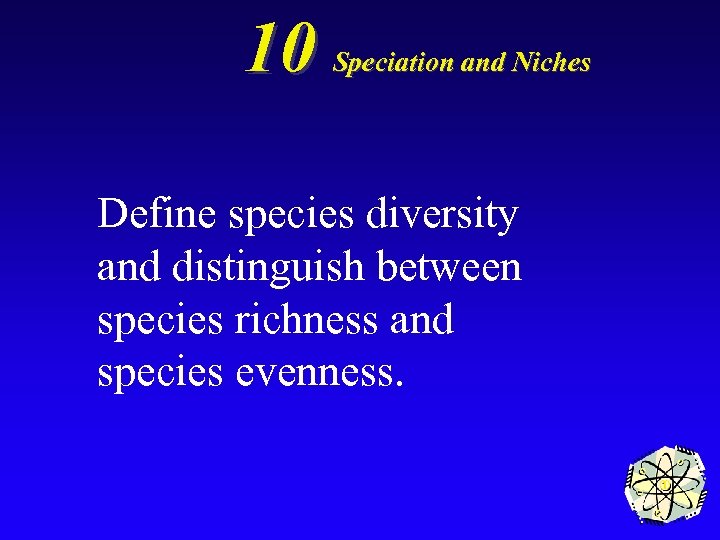 10 Speciation and Niches

Define species diversity and distinguish between species richness and species evenness.